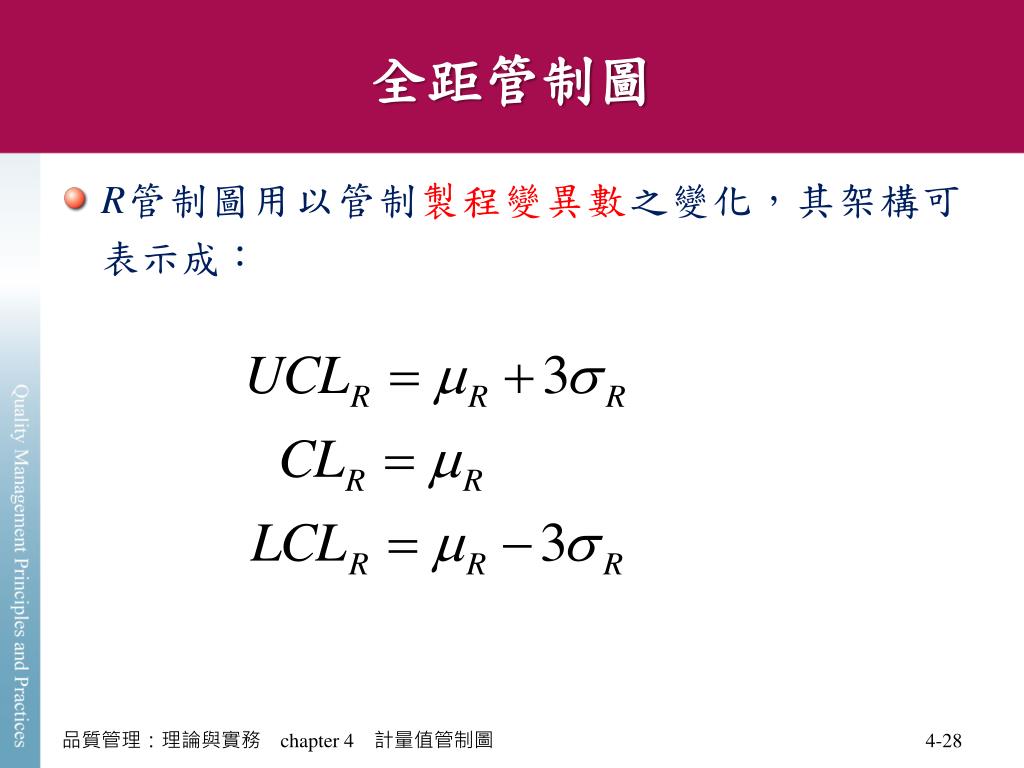 全距管制圖

$R$管制圖用以管制製程變異數之變化，其架構可表示成：

$UCL_R = \mu_R + 3\sigma_R$
$CL_R = \mu_R$
$LCL_R = \mu_R - 3\sigma_R$

Quality Management Principles and Practices

品質管理：理論與實務　chapter 4　計量值管制圖

4-28